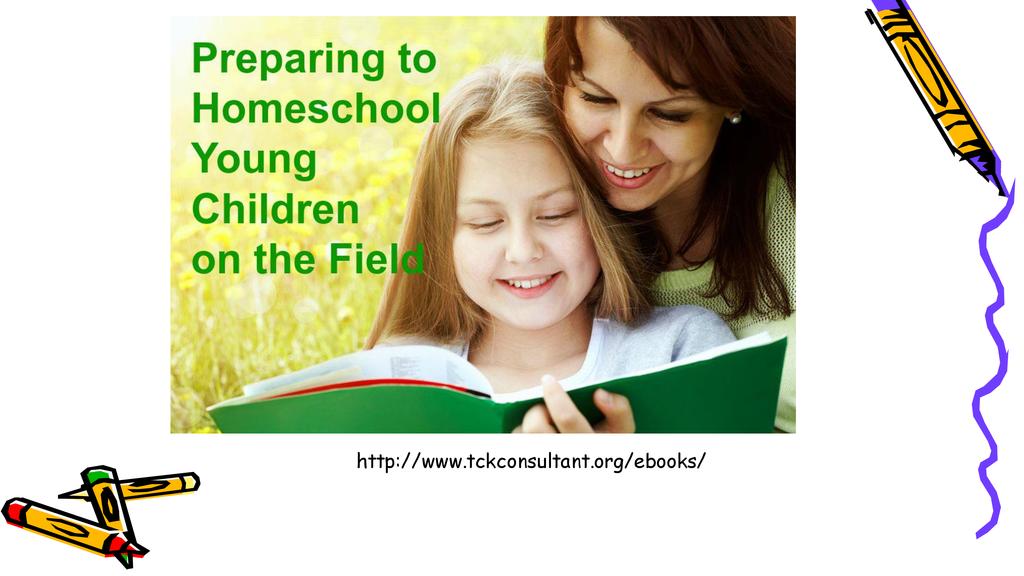 Preparing to Homeschool Young Children on the Field

http://www.tckconsultant.org/ebooks/